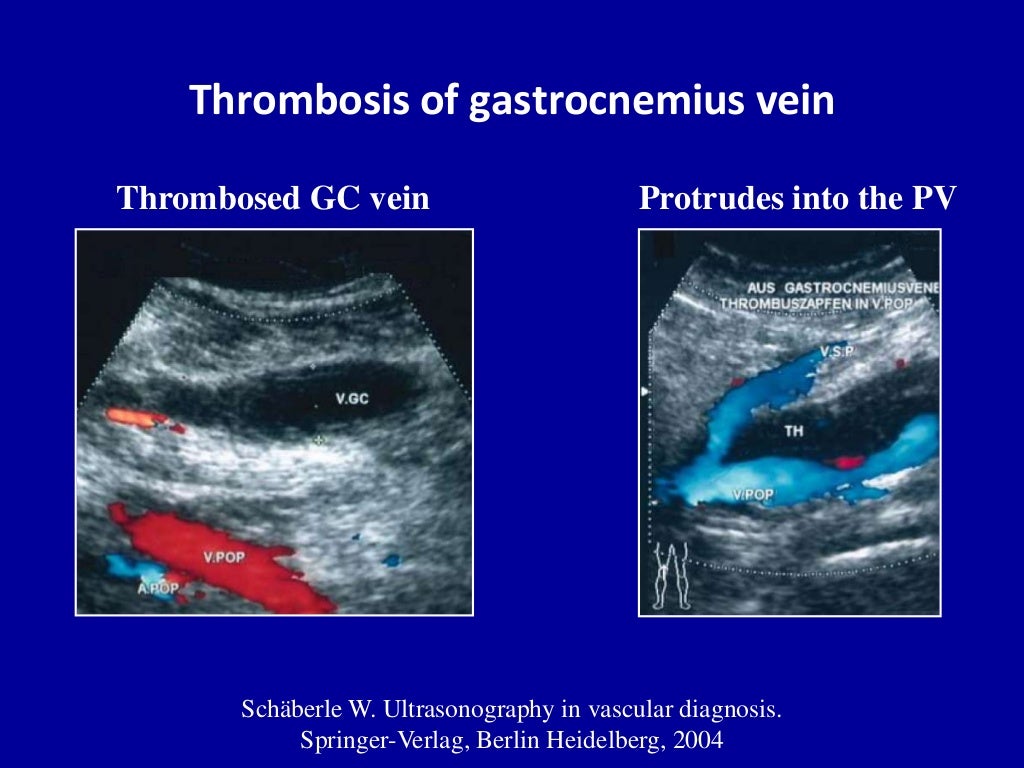 Thrombosis of gastrocnemius vein

Thrombosed GC vein

V.GC

V.POP

A.POP

Protrudes into the PV

AUS GASTROCNEMIUSVENE
THROMBUSZAPFEN IN V.POP

V.S.P

TH

V.POP

Schäberle W. Ultrasonography in vascular diagnosis. Springer-Verlag, Berlin Heidelberg, 2004